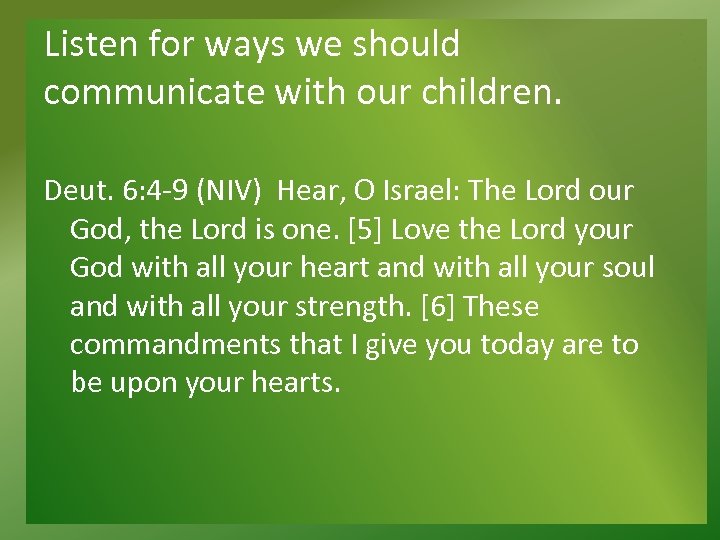 Listen for ways we should communicate with our children.

Deut. 6:4-9 (NIV) Hear, O Israel: The Lord our God, the Lord is one. [5] Love the Lord your God with all your heart and with all your soul and with all your strength. [6] These commandments that I give you today are to be upon your hearts.